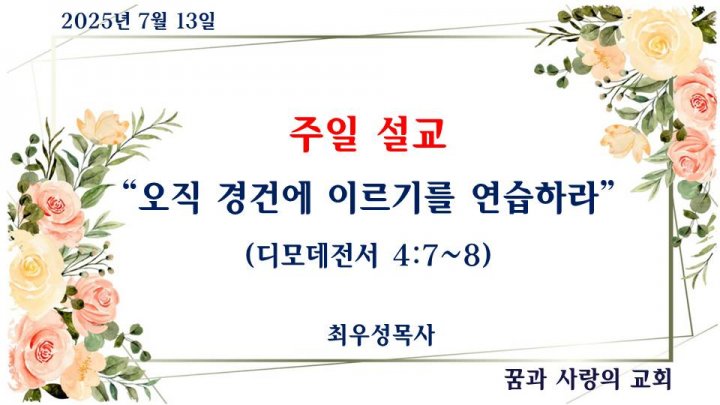 2025년 7월 13일

주일 설교

“오직 경건에 이르기를 연습하라”

(디모데전서 4:7~8)

최우성목사

꿈과 사랑의 교회